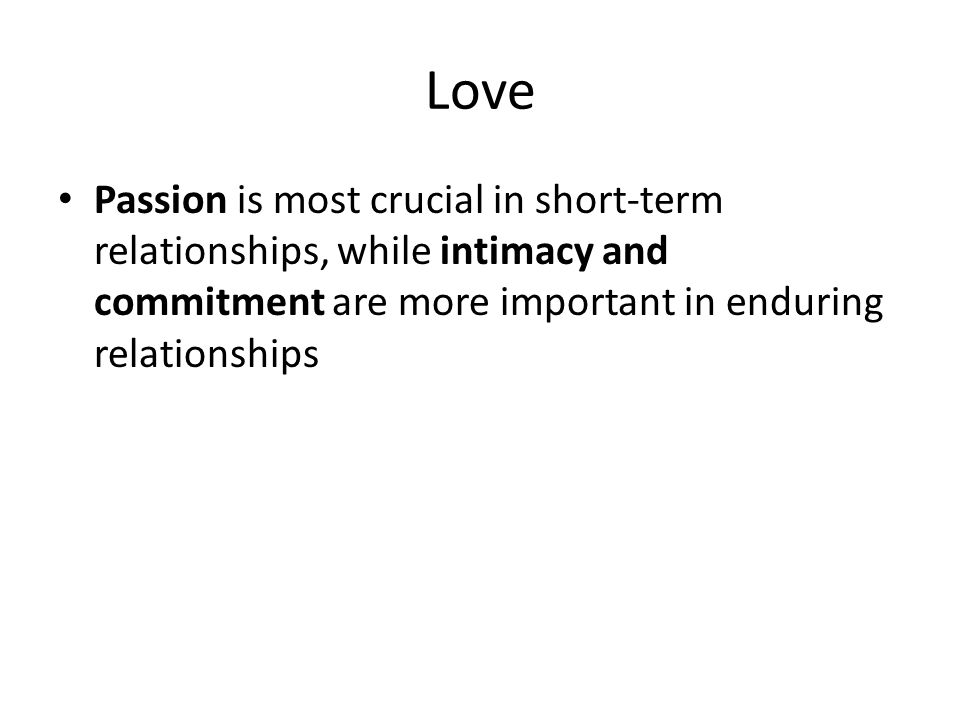 Love

• Passion is most crucial in short-term relationships, while intimacy and commitment are more important in enduring relationships